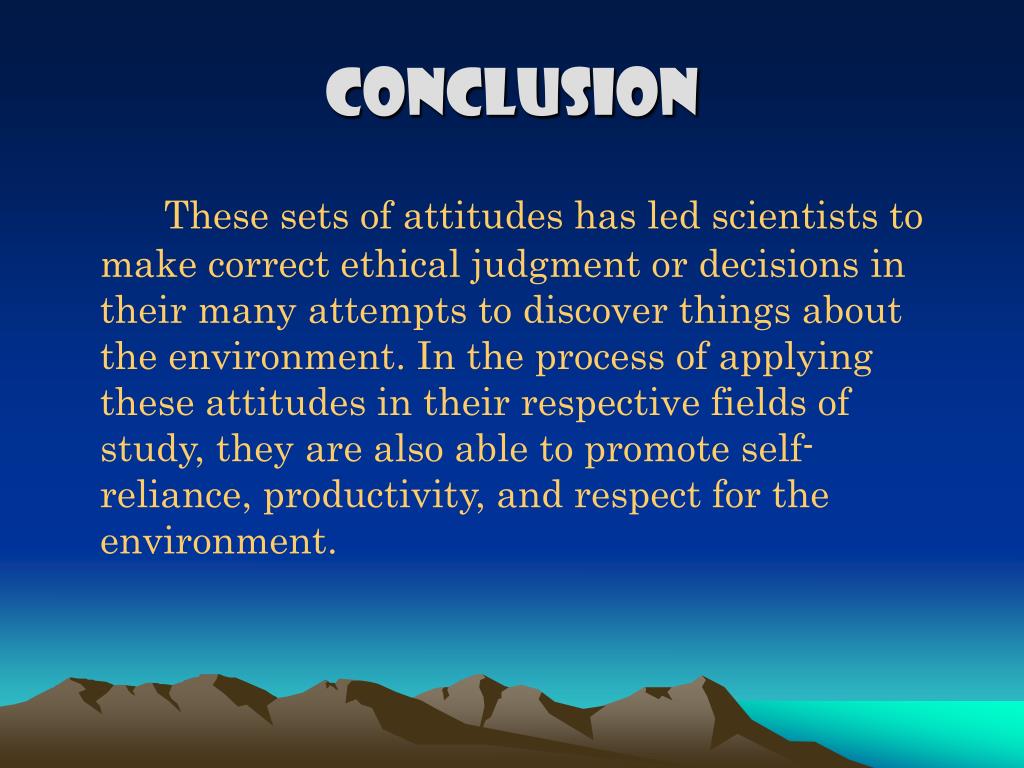 CONCLUSION

These sets of attitudes has led scientists to make correct ethical judgment or decisions in their many attempts to discover things about the environment. In the process of applying these attitudes in their respective fields of study, they are also able to promote self-reliance, productivity, and respect for the environment.